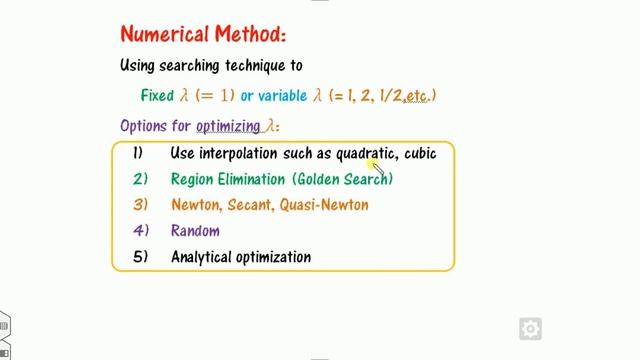 Numerical Method:

Using searching technique to

Fixed $\lambda$ $(= 1)$ or variable $\lambda$ (= 1, 2, 1/2,etc.)

Options for optimizing $\lambda$:

1) Use interpolation such as quadratic, cubic
2) Region Elimination (Golden Search)
3) Newton, Secant, Quasi-Newton
4) Random
5) Analytical optimization